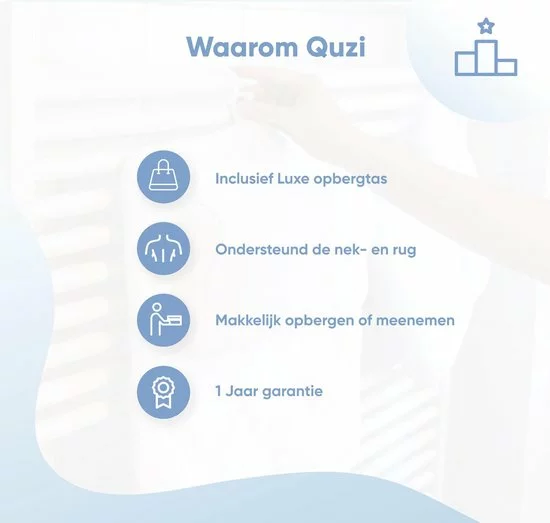 Waarom Quzi

Inclusief Luxe opbergtas

Ondersteund de nek- en rug

Makkelijk opbergen of meenemen

1 Jaar garantie